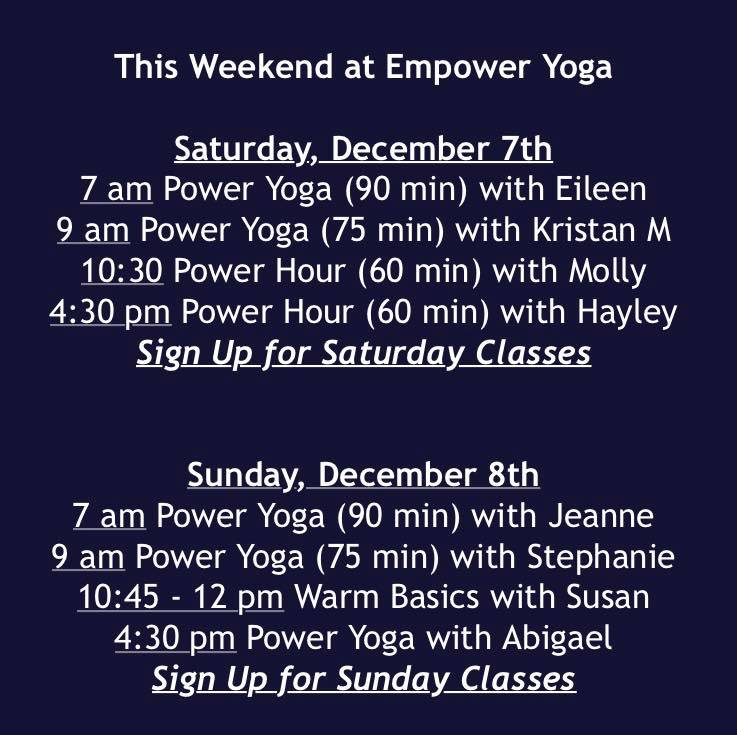 This Weekend at Empower Yoga

Saturday, December 7th
7 am Power Yoga (90 min) with Eileen
9 am Power Yoga (75 min) with Kristan M
10:30 Power Hour (60 min) with Molly
4:30 pm Power Hour (60 min) with Hayley
Sign Up for Saturday Classes

Sunday, December 8th
7 am Power Yoga (90 min) with Jeanne
9 am Power Yoga (75 min) with Stephanie
10:45 - 12 pm Warm Basics with Susan
4:30 pm Power Yoga with Abigael
Sign Up for Sunday Classes